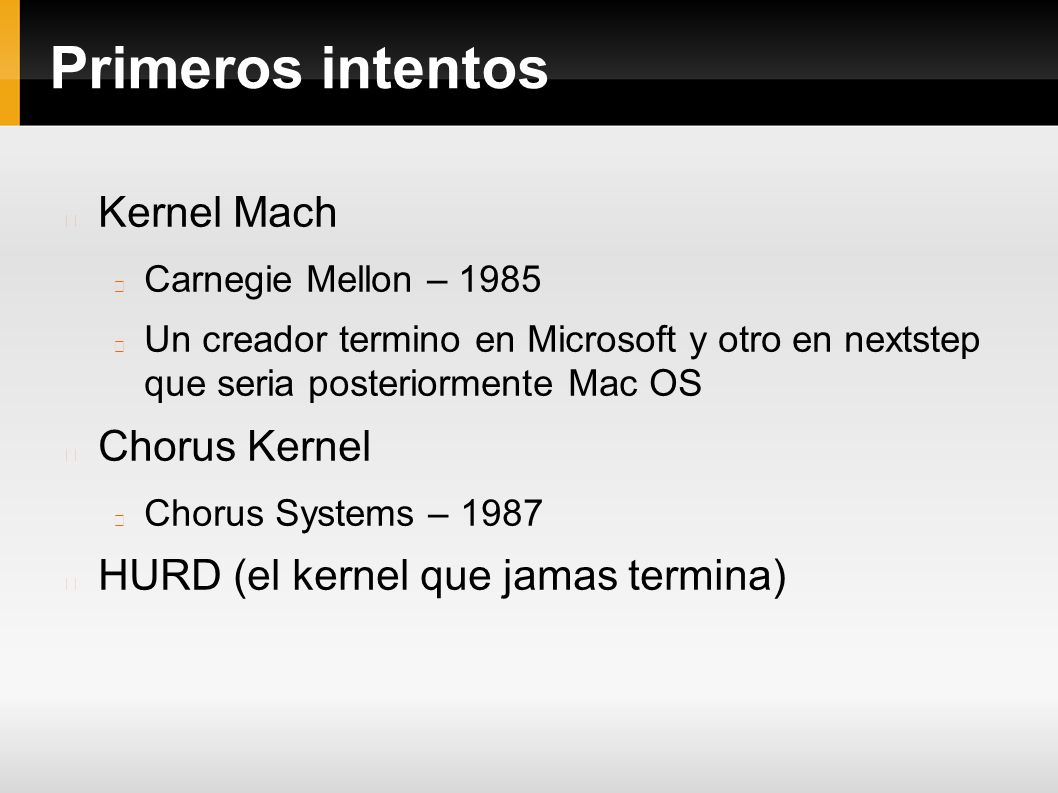 Primeros intentos

Kernel Mach

Carnegie Mellon – 1985

Un creador termino en Microsoft y otro en nextstep que seria posteriormente Mac OS

Chorus Kernel

Chorus Systems – 1987

HURD (el kernel que jamas termina)